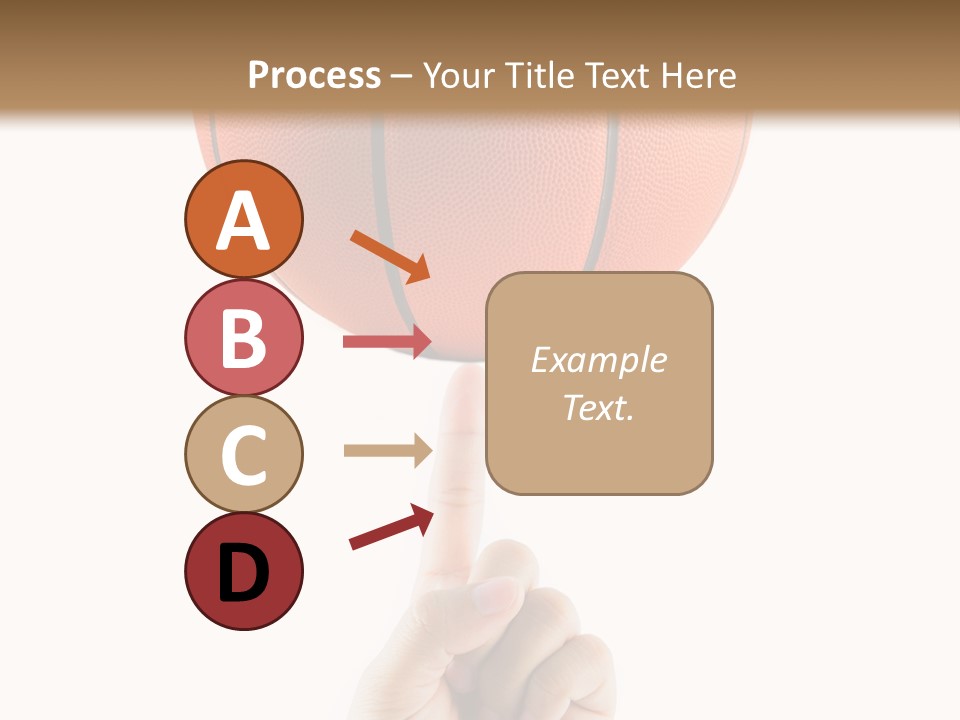 Process – Your Title Text Here

A

B

C

D

Example Text.